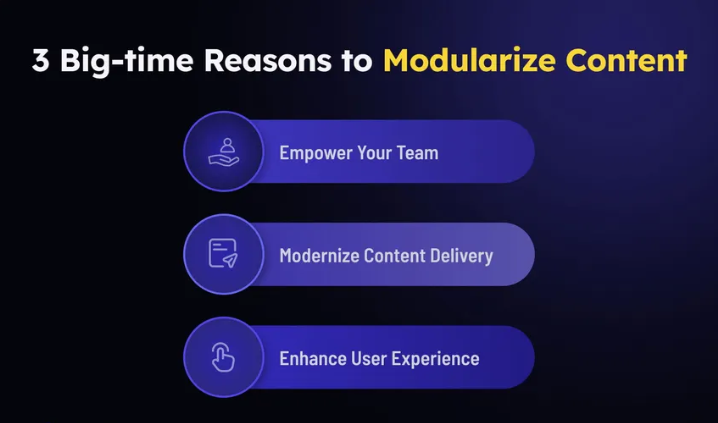 3 Big-time Reasons to Modularize Content

Empower Your Team

Modernize Content Delivery

Enhance User Experience